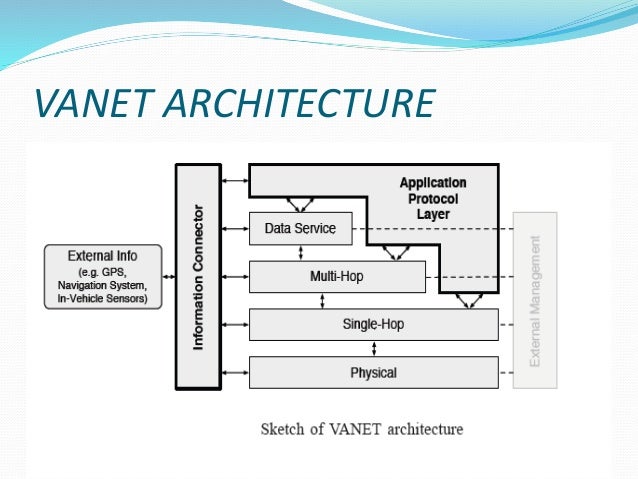 VANET ARCHITECTURE

External Info
(e.g. GPS, Navigation System, In-Vehicle Sensors)

Information Connector

Application Protocol Layer

Data Service

Multi-Hop

Single-Hop

Physical

External Management

Sketch of VANET architecture